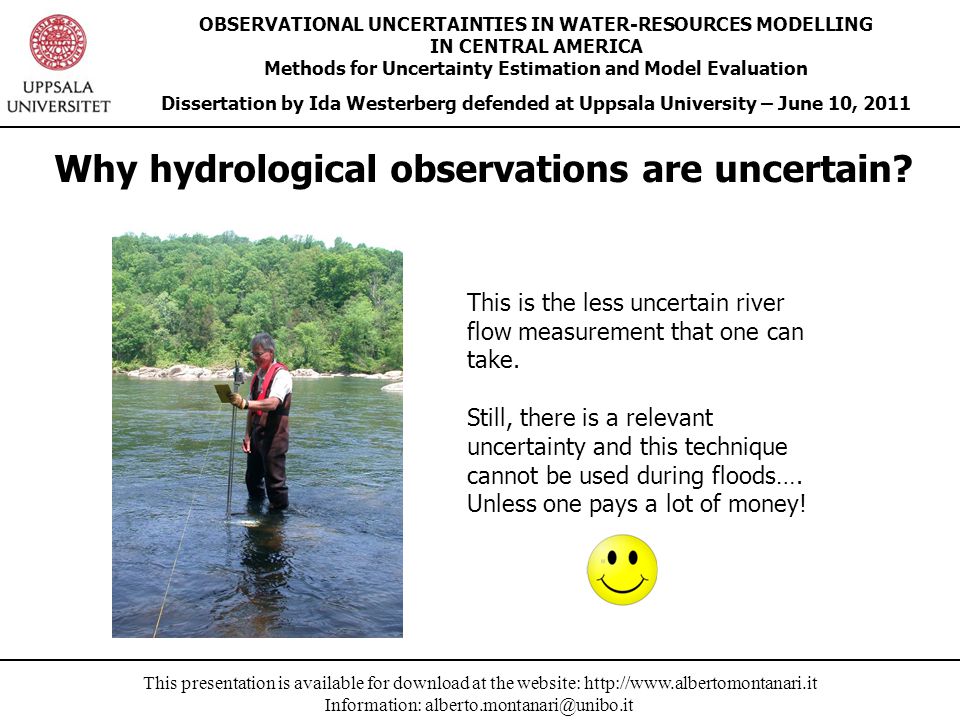 UPPSALA UNIVERSITET

OBSERVATIONAL UNCERTAINTIES IN WATER-RESOURCES MODELLING IN CENTRAL AMERICA
Methods for Uncertainty Estimation and Model Evaluation

Dissertation by Ida Westerberg defended at Uppsala University – June 10, 2011

Why hydrological observations are uncertain?

This is the less uncertain river flow measurement that one can take.

Still, there is a relevant uncertainty and this technique cannot be used during floods…. Unless one pays a lot of money!

This presentation is available for download at the website: http://www.albertomontanari.it
Information: alberto.montanari@unibo.it